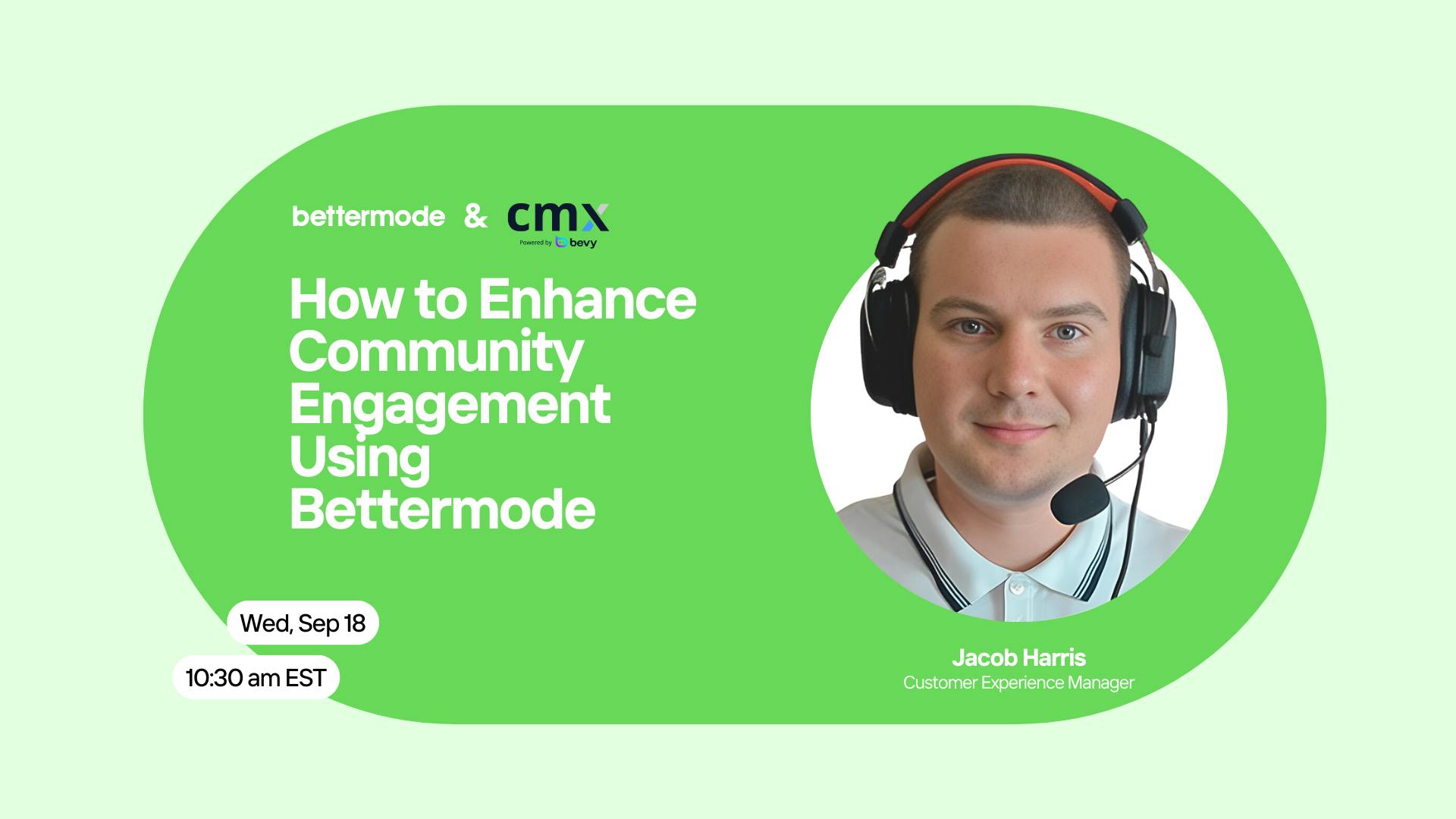 bettermode & cmx
Powered by bevy

How to Enhance Community Engagement Using Bettermode

Wed, Sep 18

10:30 am EST

Jacob Harris
Customer Experience Manager